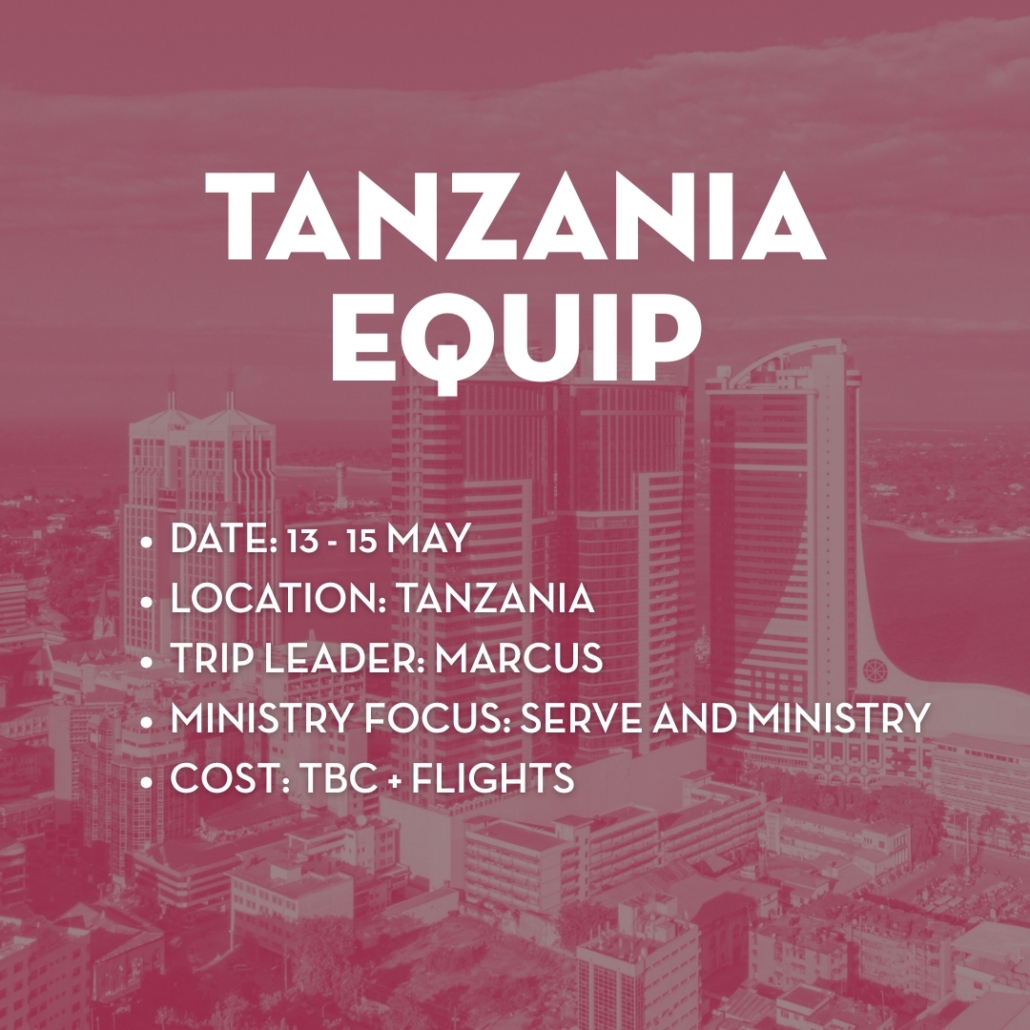 TANZANIA
EQUIP

• DATE: 13 - 15 MAY
• LOCATION: TANZANIA
• TRIP LEADER: MARCUS
• MINISTRY FOCUS: SERVE AND MINISTRY
• COST: TBC + FLIGHTS